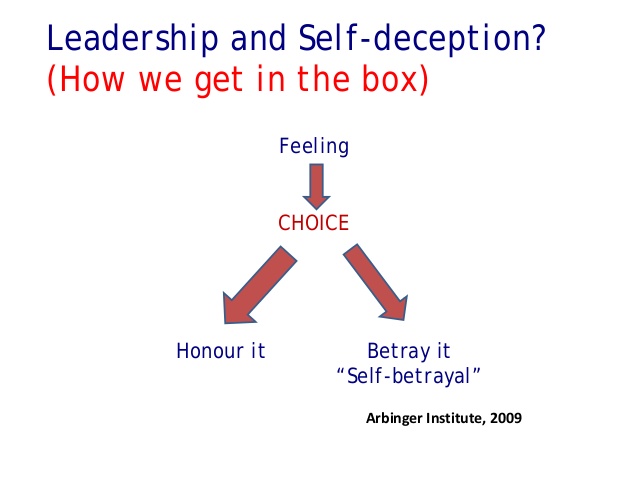 Leadership and Self-deception?
(How we get in the box)

Feeling

CHOICE

Honour it

Betray it
“Self-betrayal”

Arbinger Institute, 2009